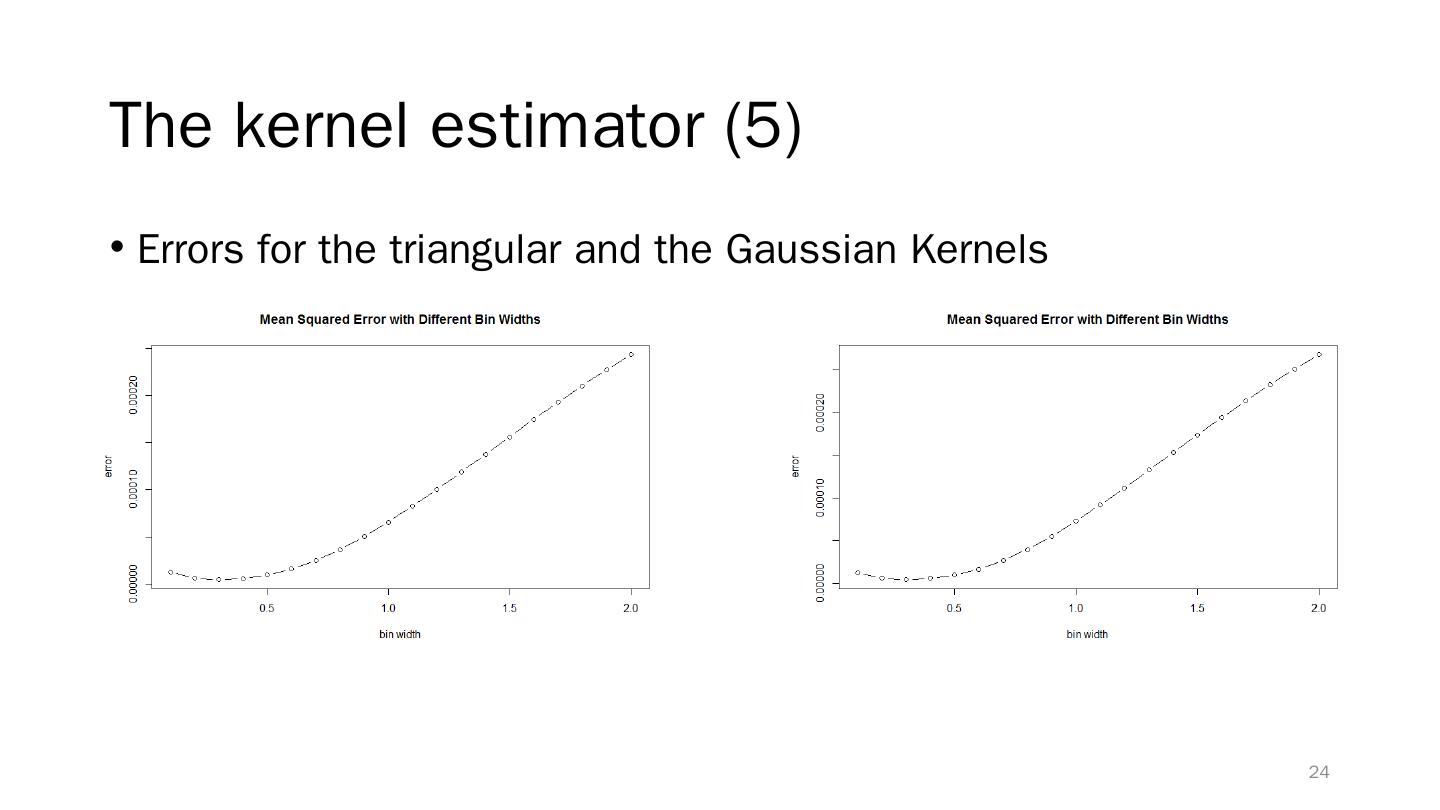 The kernel estimator (5)

• Errors for the triangular and the Gaussian Kernels

Mean Squared Error with Different Bin Widths

error

0.00000
0.00010
0.00020

0.5
1.0
1.5
2.0

bin width

Mean Squared Error with Different Bin Widths

error

0.00000
0.00010
0.00020

0.5
1.0
1.5
2.0

bin width

24